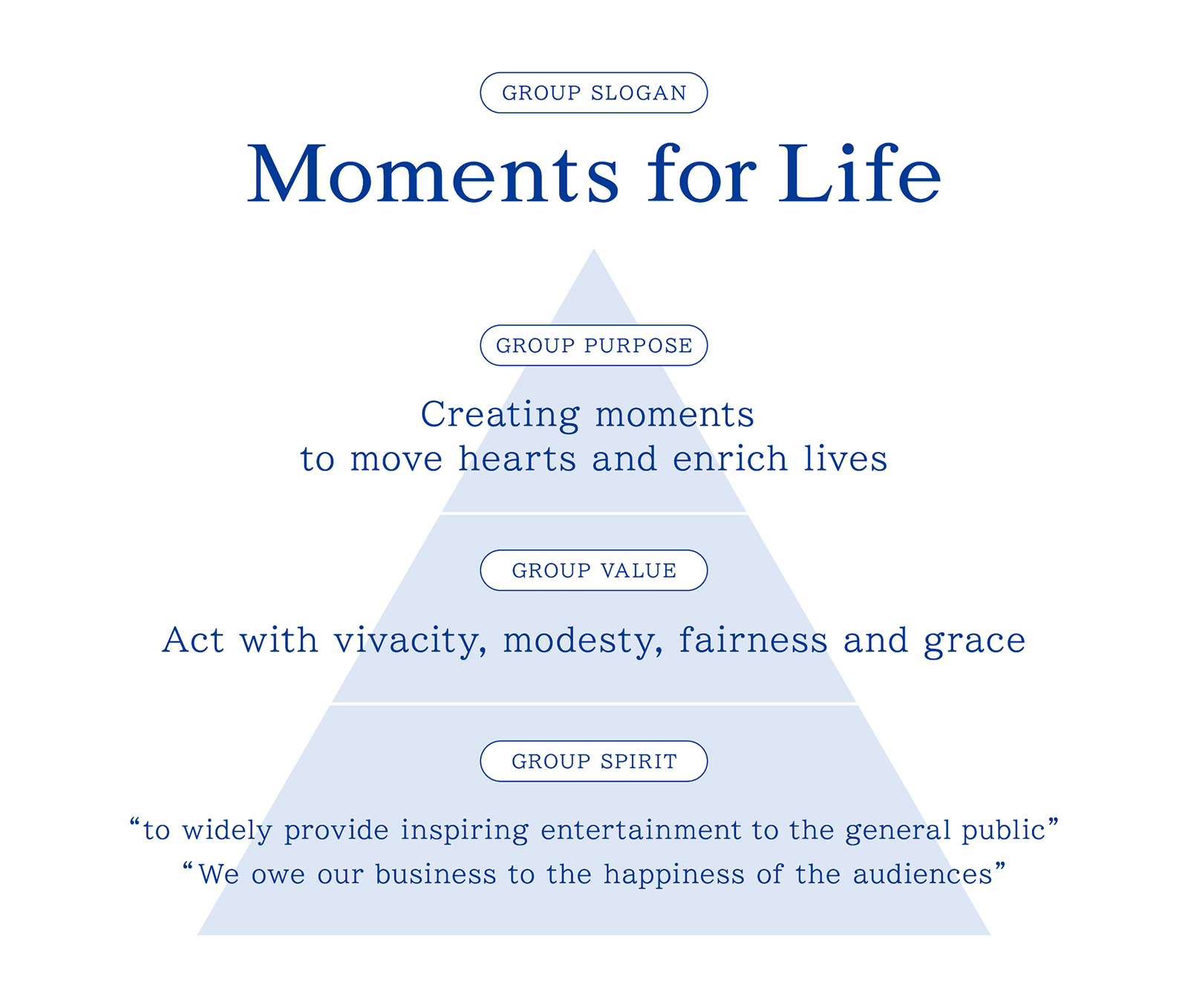 GROUP SLOGAN

Moments for Life

GROUP PURPOSE

Creating moments
to move hearts and enrich lives

GROUP VALUE

Act with vivacity, modesty, fairness and grace

GROUP SPIRIT

“to widely provide inspiring entertainment to the general public”
“We owe our business to the happiness of the audiences”